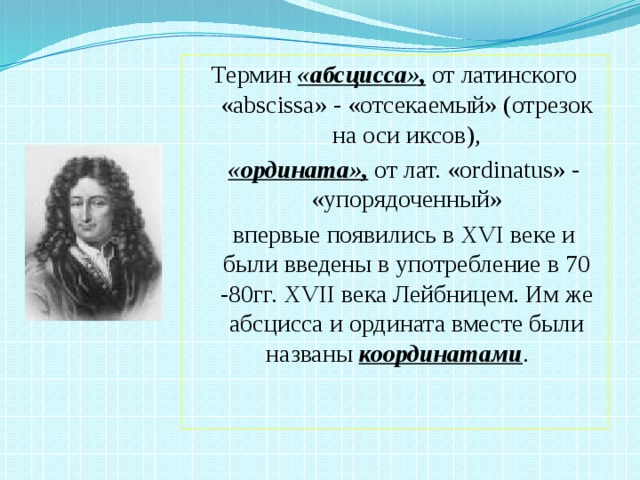 Термин «абсцисса», от латинского «abscissa» - «отсекаемый» (отрезок на оси иксов),

«ордината», от лат. «ordinatus» - «упорядоченный»

впервые появились в XVI веке и были введены в употребление в 70 -80гг. XVII века Лейбницем. Им же абсцисса и ордината вместе были названы координатами.